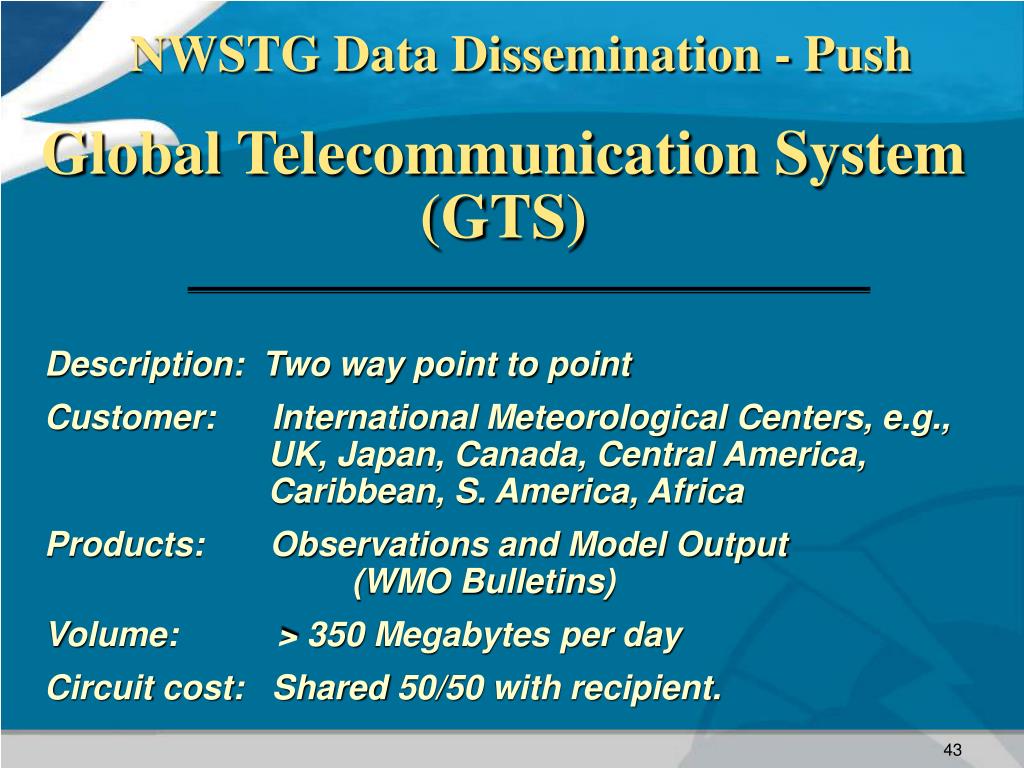 NWSTG Data Dissemination - Push

Global Telecommunication System (GTS)

Description: Two way point to point

Customer: International Meteorological Centers, e.g., UK, Japan, Canada, Central America, Caribbean, S. America, Africa

Products: Observations and Model Output (WMO Bulletins)

Volume: > 350 Megabytes per day

Circuit cost: Shared 50/50 with recipient.

43